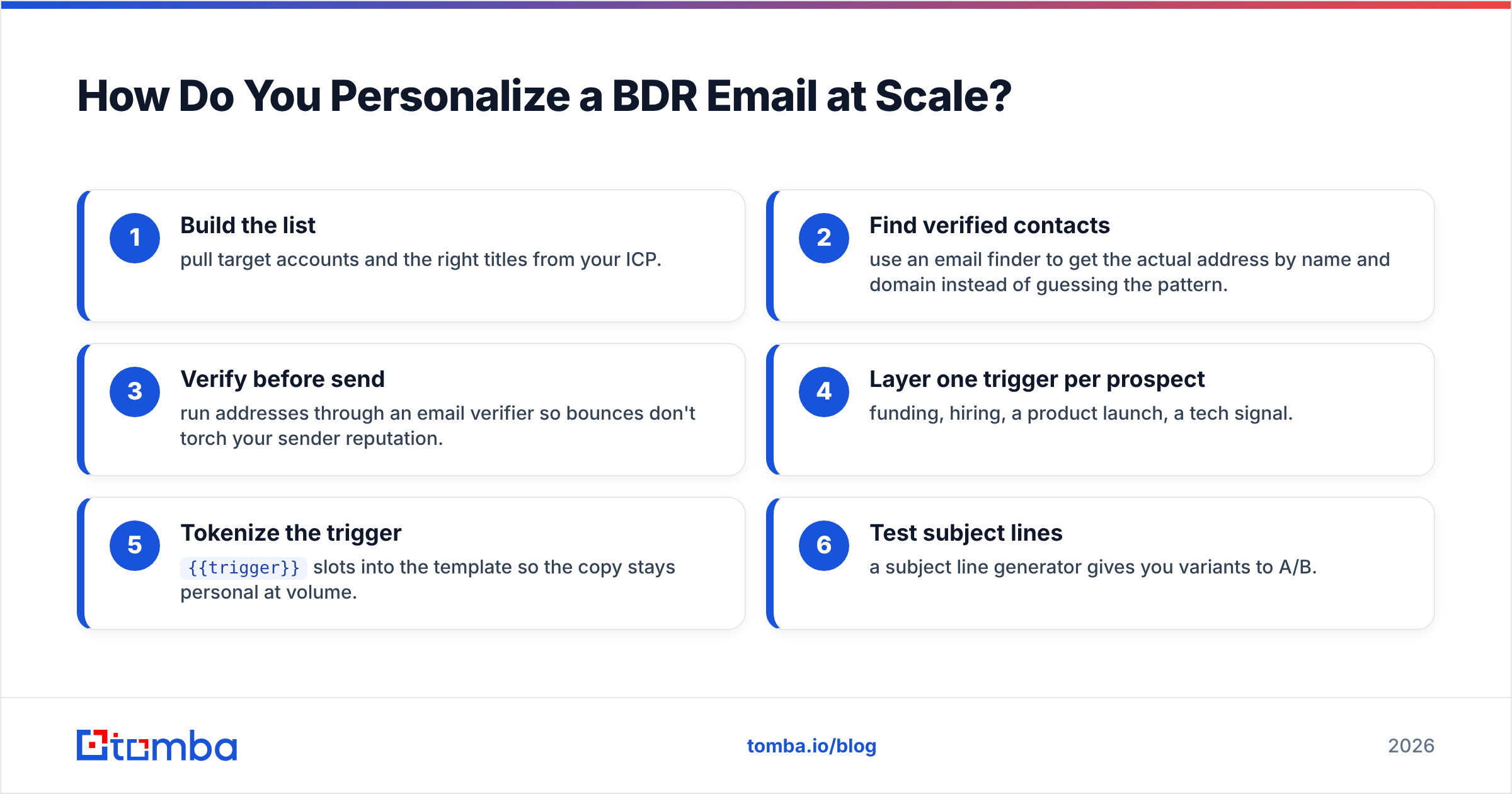 How Do You Personalize a BDR Email at Scale?

1
Build the list
pull target accounts and the right titles from your ICP.

2
Find verified contacts
use an email finder to get the actual address by name and domain instead of guessing the pattern.

3
Verify before send
run addresses through an email verifier so bounces don't torch your sender reputation.

4
Layer one trigger per prospect
funding, hiring, a product launch, a tech signal.

5
Tokenize the trigger
{{trigger}} slots into the template so the copy stays personal at volume.

6
Test subject lines
a subject line generator gives you variants to A/B.

tomba

tomba.io/blog

2026